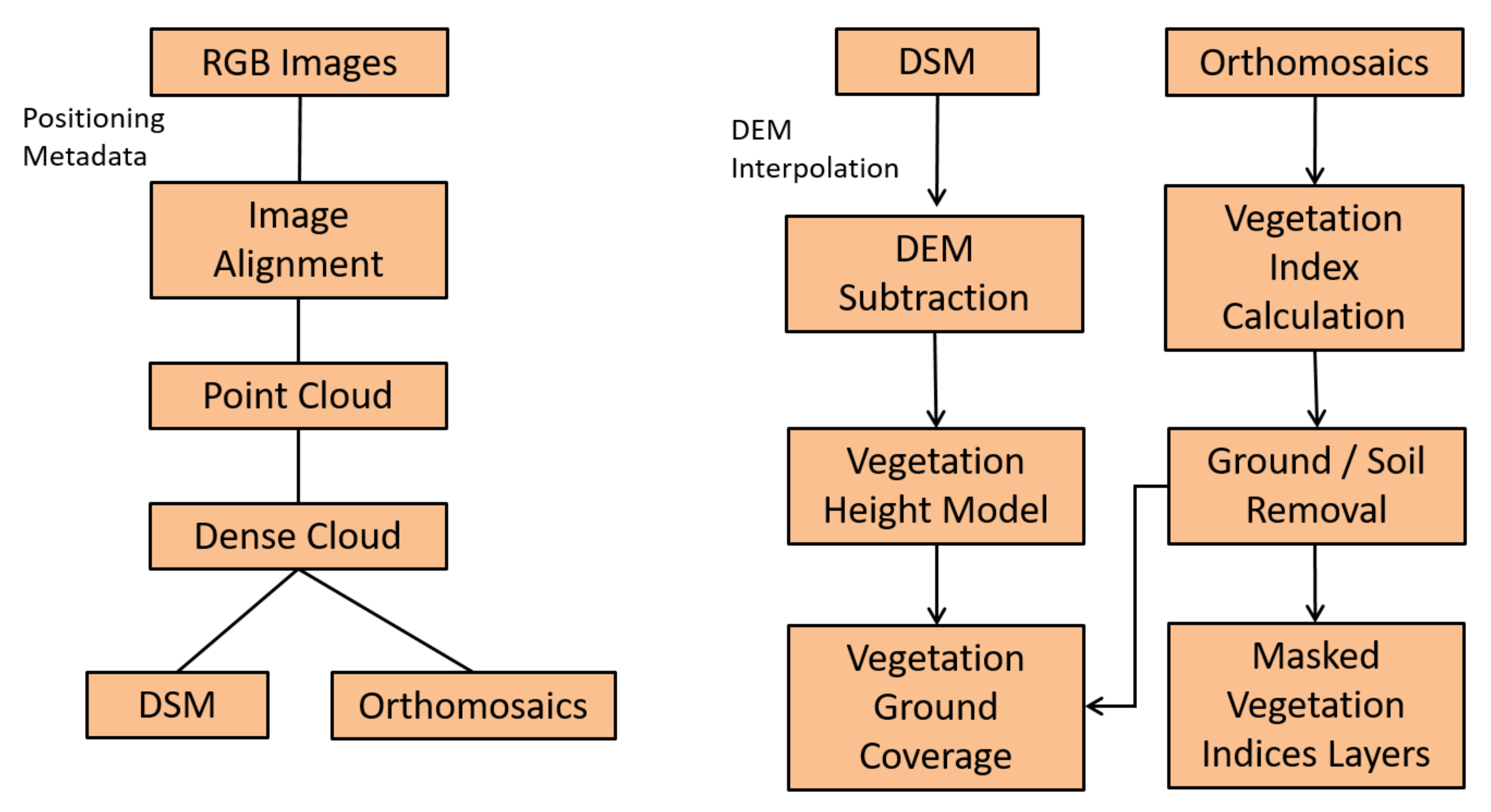 RGB Images

Positioning Metadata

Image Alignment

Point Cloud

Dense Cloud

DSM

Orthomosaics

DSM

DEM Interpolation

DEM Subtraction

Vegetation Height Model

Vegetation Ground Coverage

Orthomosaics

Vegetation Index Calculation

Ground / Soil Removal

Masked Vegetation Indices Layers